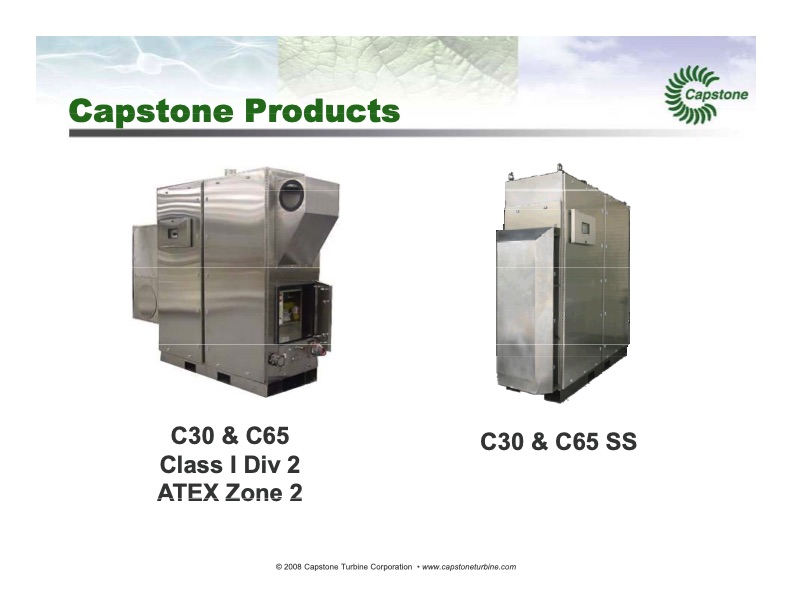 Capstone Products

Capstone

C30 & C65
Class I Div 2
ATEX Zone 2

C30 & C65 SS

© 2008 Capstone Turbine Corporation • www.capstoneturbine.com